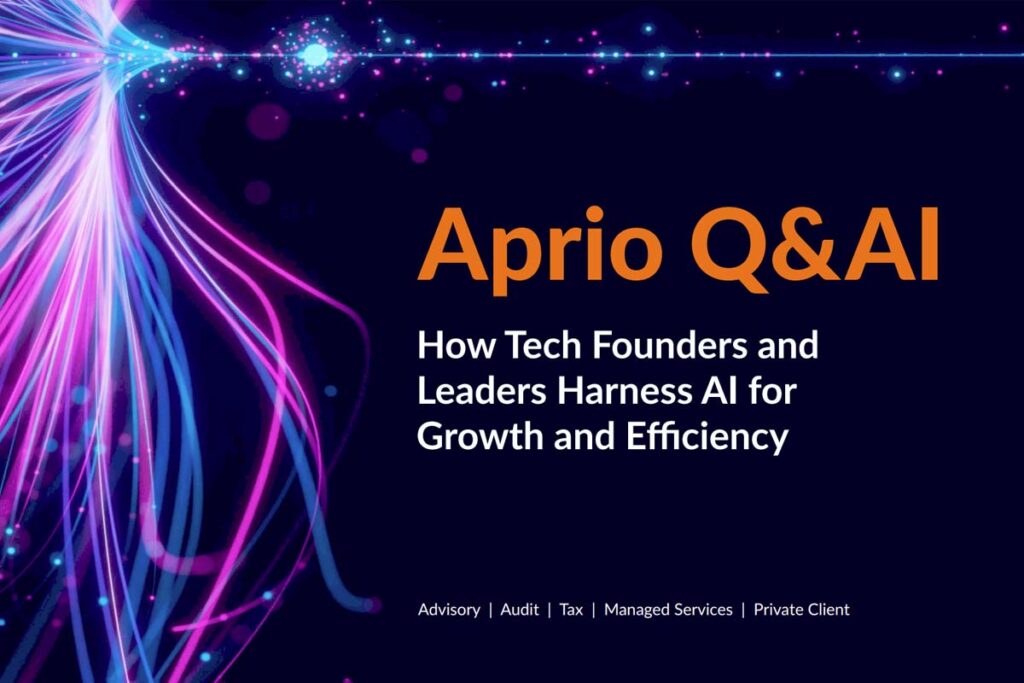 Aprio Q&AI

How Tech Founders and Leaders Harness AI for Growth and Efficiency

Advisory | Audit | Tax | Managed Services | Private Client